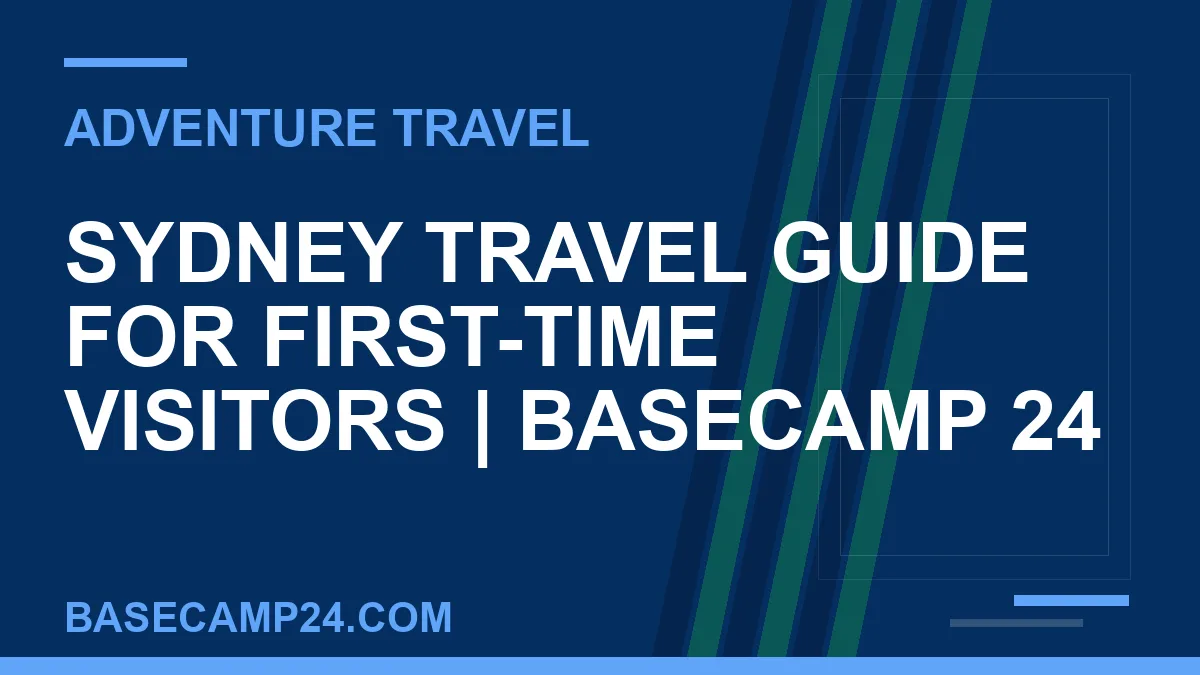 ADVENTURE TRAVEL

SYDNEY TRAVEL GUIDE FOR FIRST-TIME VISITORS | BASECAMP 24

BASECAMP24.COM